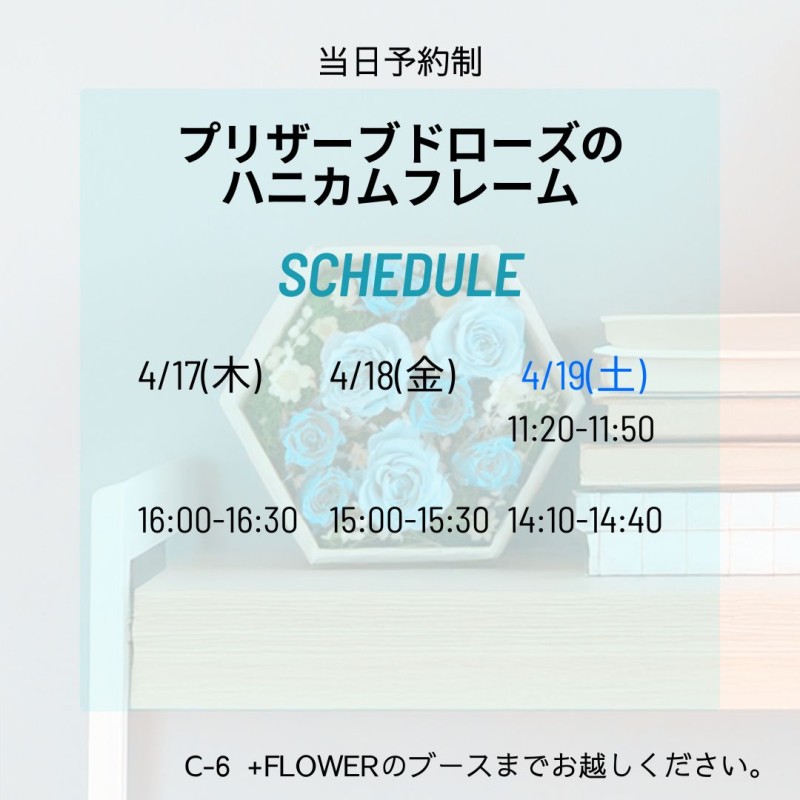 当日予約制

プリザーブドローズの
ハニカムフレーム

SCHEDULE

| 4/17(木) | 4/18(金) | 4/19(土) |
|---|---|---|
| | | 11:20-11:50 |
| 16:00-16:30 | 15:00-15:30 | 14:10-14:40 |

C-6 +FLOWERのブースまでお越しください。